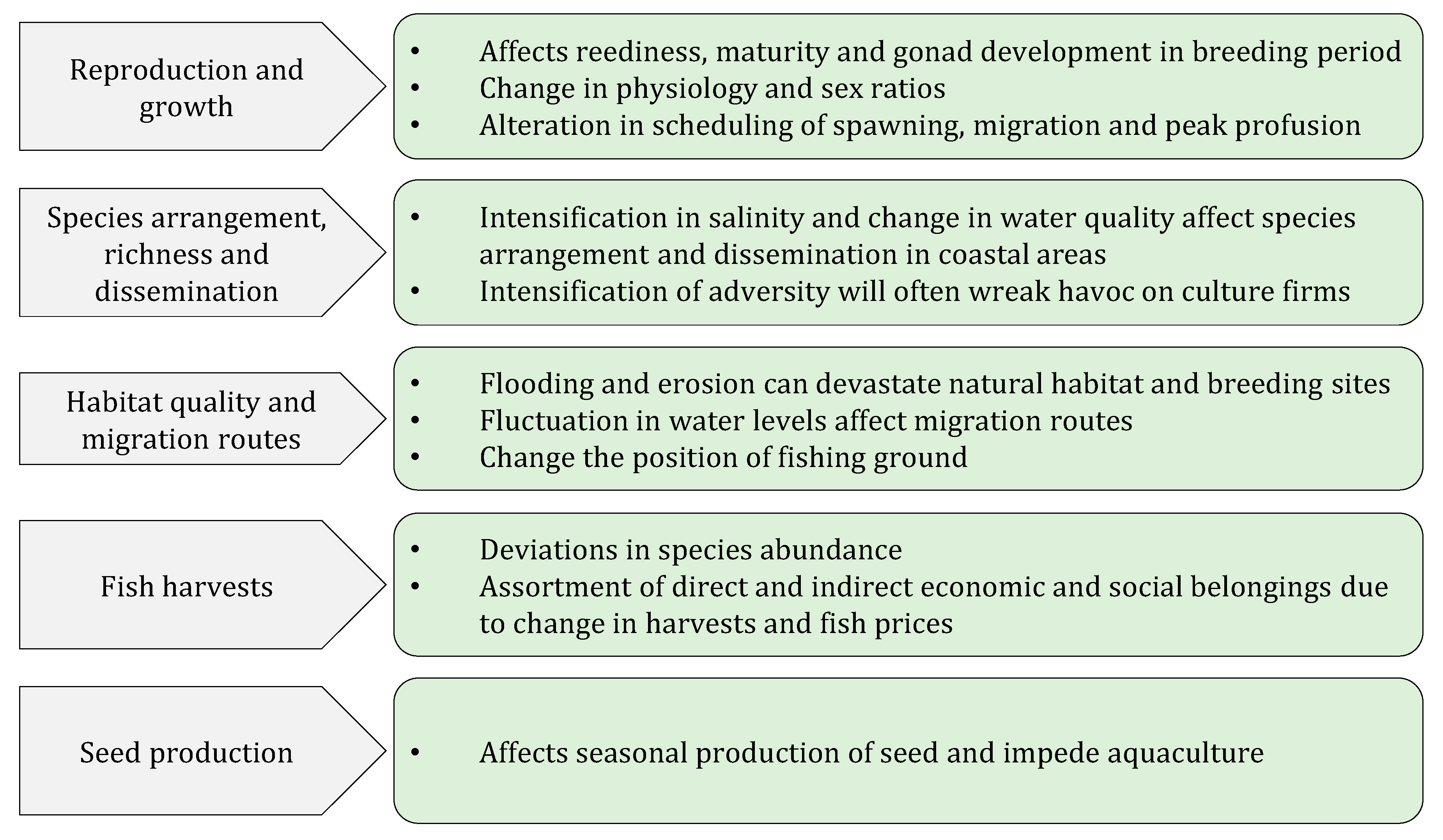 Reproduction and growth

• Affects reediness, maturity and gonad development in breeding period
• Change in physiology and sex ratios
• Alteration in scheduling of spawning, migration and peak profusion

Species arrangement, richness and dissemination

• Intensification in salinity and change in water quality affect species arrangement and dissemination in coastal areas
• Intensification of adversity will often wreak havoc on culture firms

Habitat quality and migration routes

• Flooding and erosion can devastate natural habitat and breeding sites
• Fluctuation in water levels affect migration routes
• Change the position of fishing ground

Fish harvests

• Deviations in species abundance
• Assortment of direct and indirect economic and social belongings due to change in harvests and fish prices

Seed production

• Affects seasonal production of seed and impede aquaculture